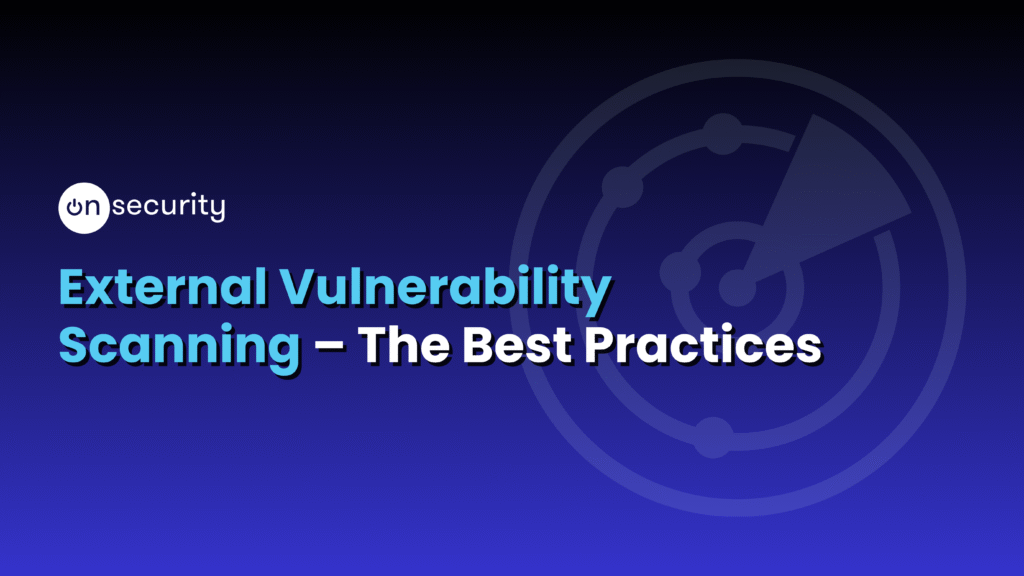 on security

External Vulnerability Scanning – The Best Practices